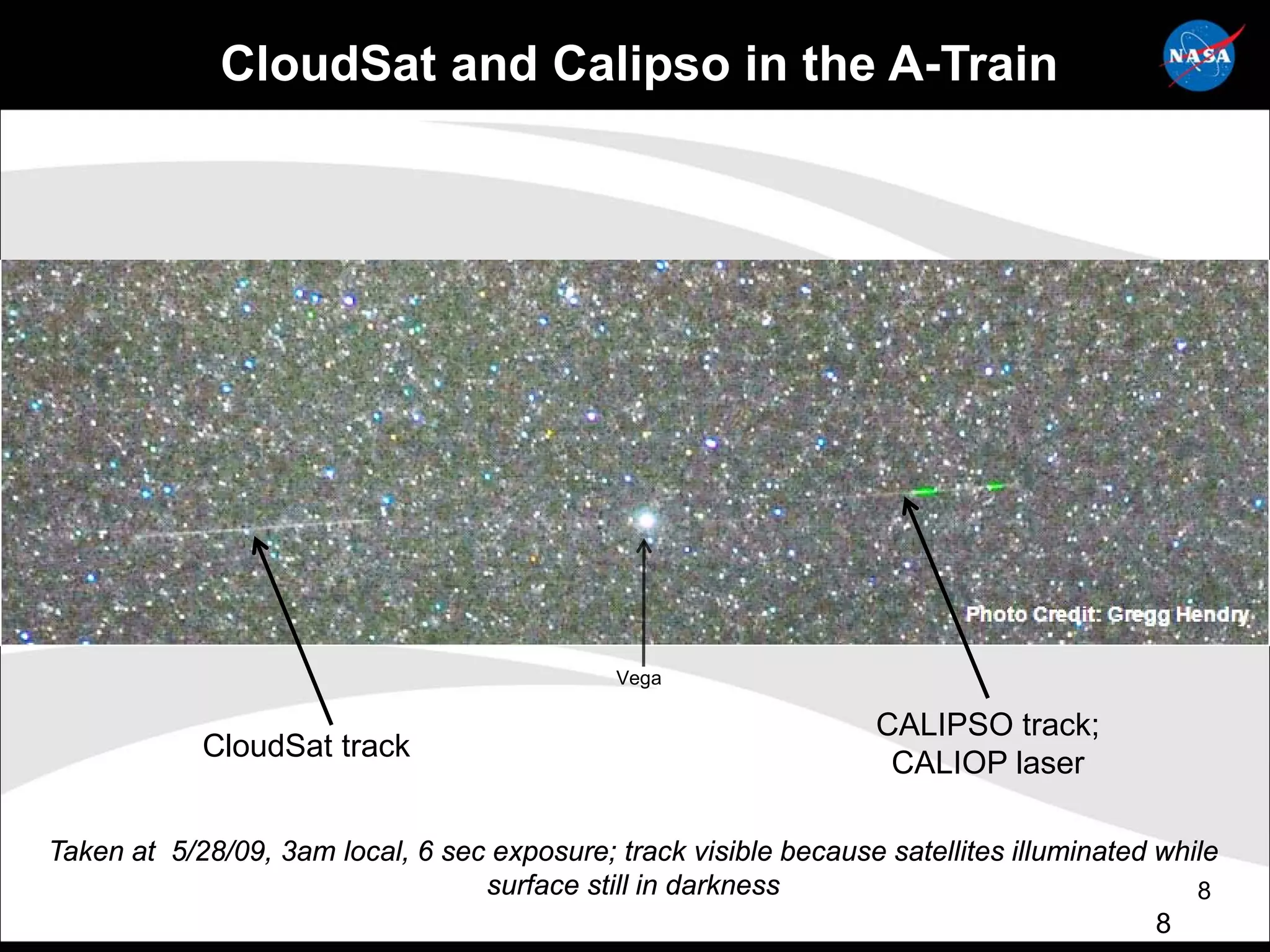 CloudSat and Calipso in the A-Train

NASA

Photo Credit: Gregg Hendry

Vega

CloudSat track

CALIPSO track;
CALIOP laser

Taken at 5/28/09, 3am local, 6 sec exposure; track visible because satellites illuminated while surface still in darkness

8

8